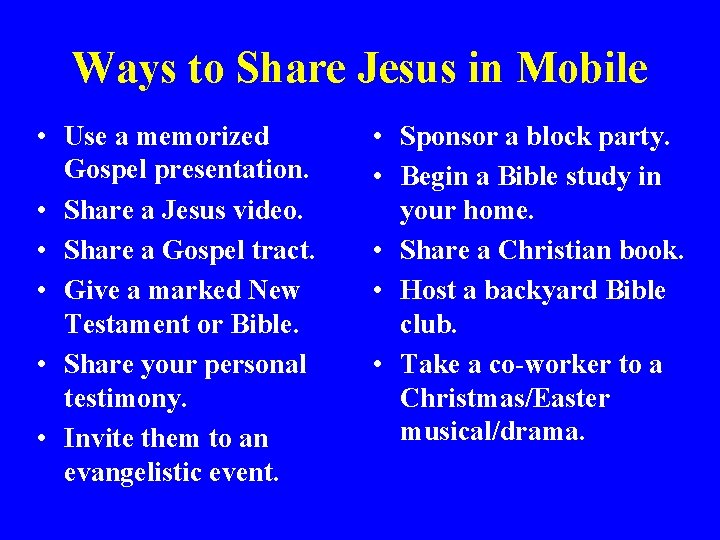 Ways to Share Jesus in Mobile

• Use a memorized Gospel presentation.
• Share a Jesus video.
• Share a Gospel tract.
• Give a marked New Testament or Bible.
• Share your personal testimony.
• Invite them to an evangelistic event.

• Sponsor a block party.
• Begin a Bible study in your home.
• Share a Christian book.
• Host a backyard Bible club.
• Take a co-worker to a Christmas/Easter musical/drama.